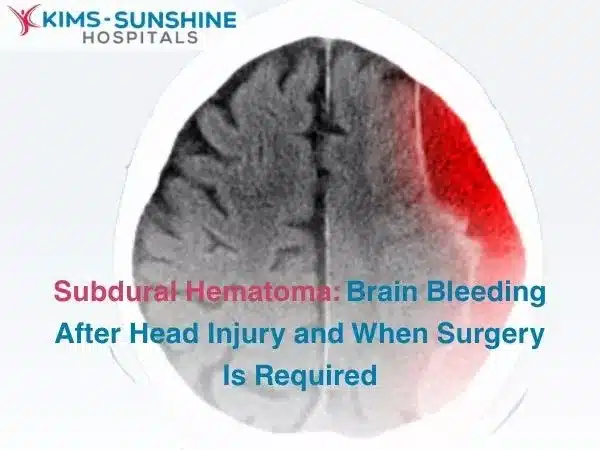 KIMS-SUNSHINE
HOSPITALS

Subdural Hematoma: Brain Bleeding After Head Injury and When Surgery Is Required